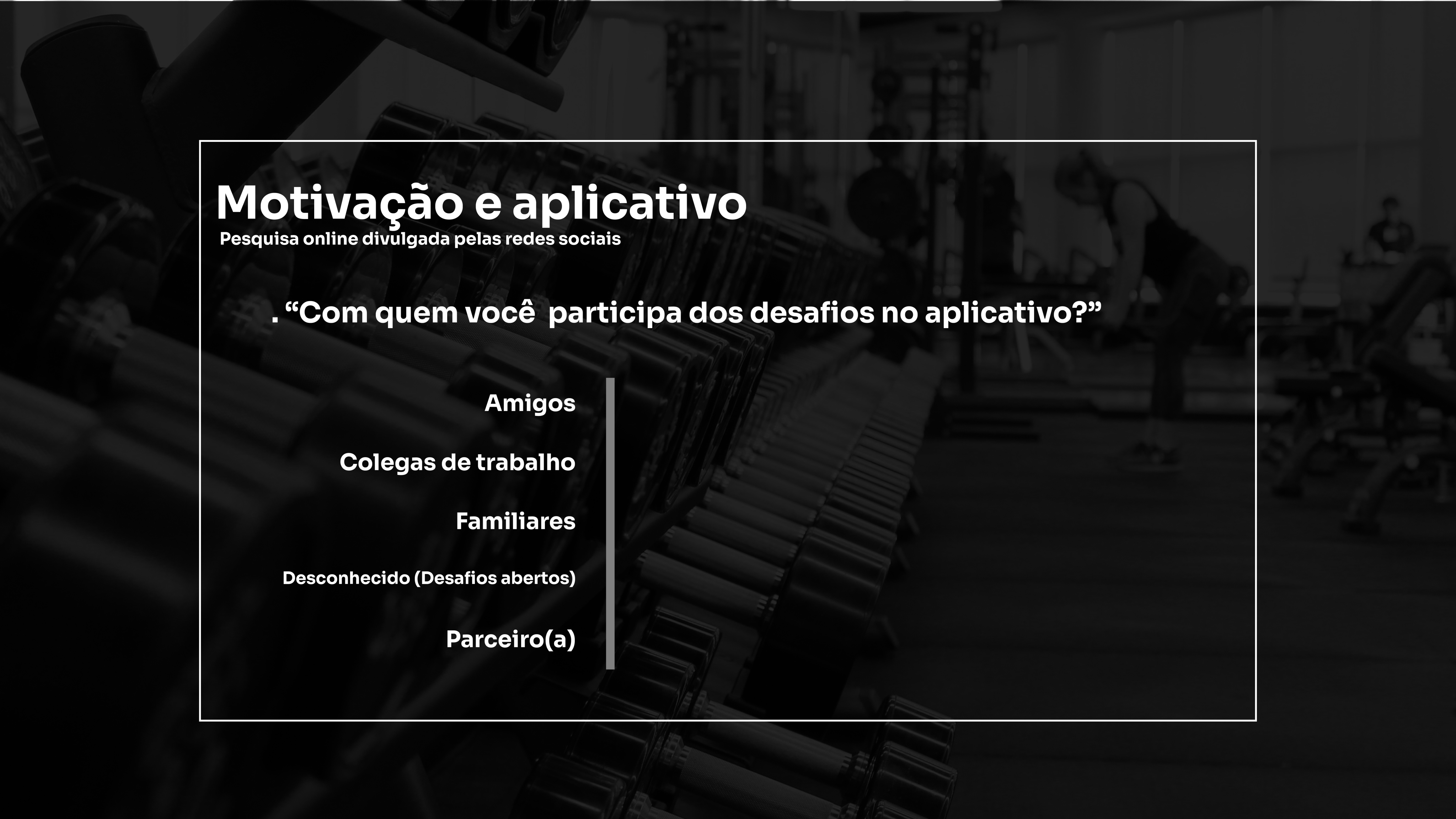 Motivação e aplicativo
Pesquisa online divulgada pelas redes sociais

. “Com quem você  participa dos desafios no aplicativo?”

Amigos

Colegas de trabalho

Familiares

Desconhecido (Desafios abertos)

Parceiro(a)